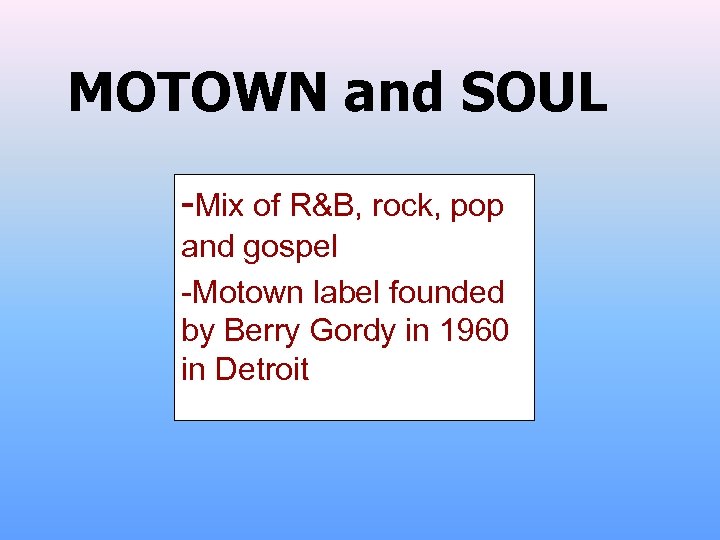 MOTOWN and SOUL

-Mix of R&B, rock, pop and gospel

-Motown label founded by Berry Gordy in 1960 in Detroit